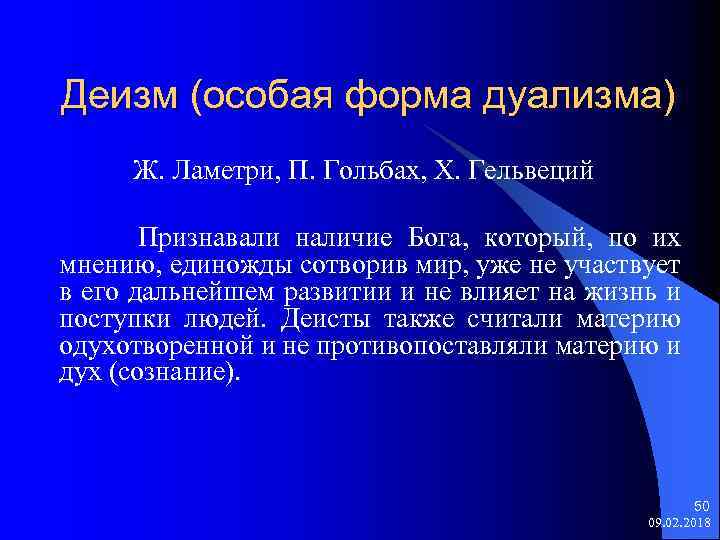 Деизм (особая форма дуализма)

Ж. Ламетри, П. Гольбах, Х. Гельвеций

Признавали наличие Бога, который, по их мнению, единожды сотворив мир, уже не участвует в его дальнейшем развитии и не влияет на жизнь и поступки людей. Деисты также считали материю одухотворенной и не противопоставляли материю и дух (сознание).

50
09.02.2018